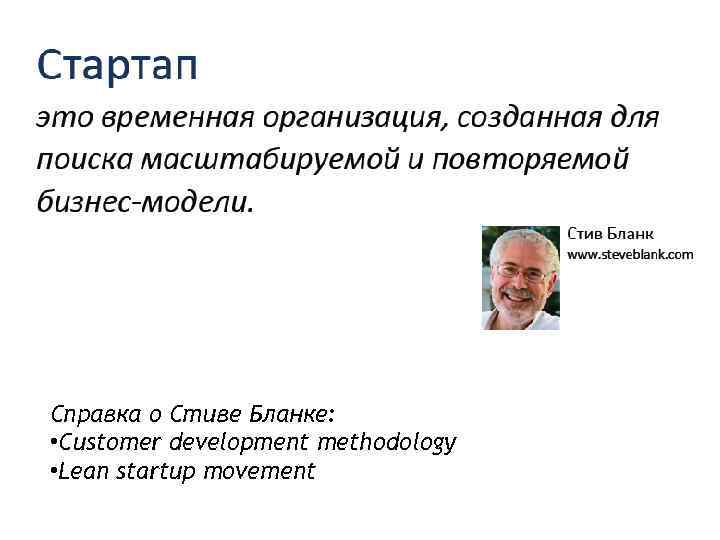 Стартап

это временная организация, созданная для поиска масштабируемой и повторяемой бизнес-модели.

Стив Бланк
www.steveblank.com

Справка о Стиве Бланке:
•Customer development methodology
•Lean startup movement